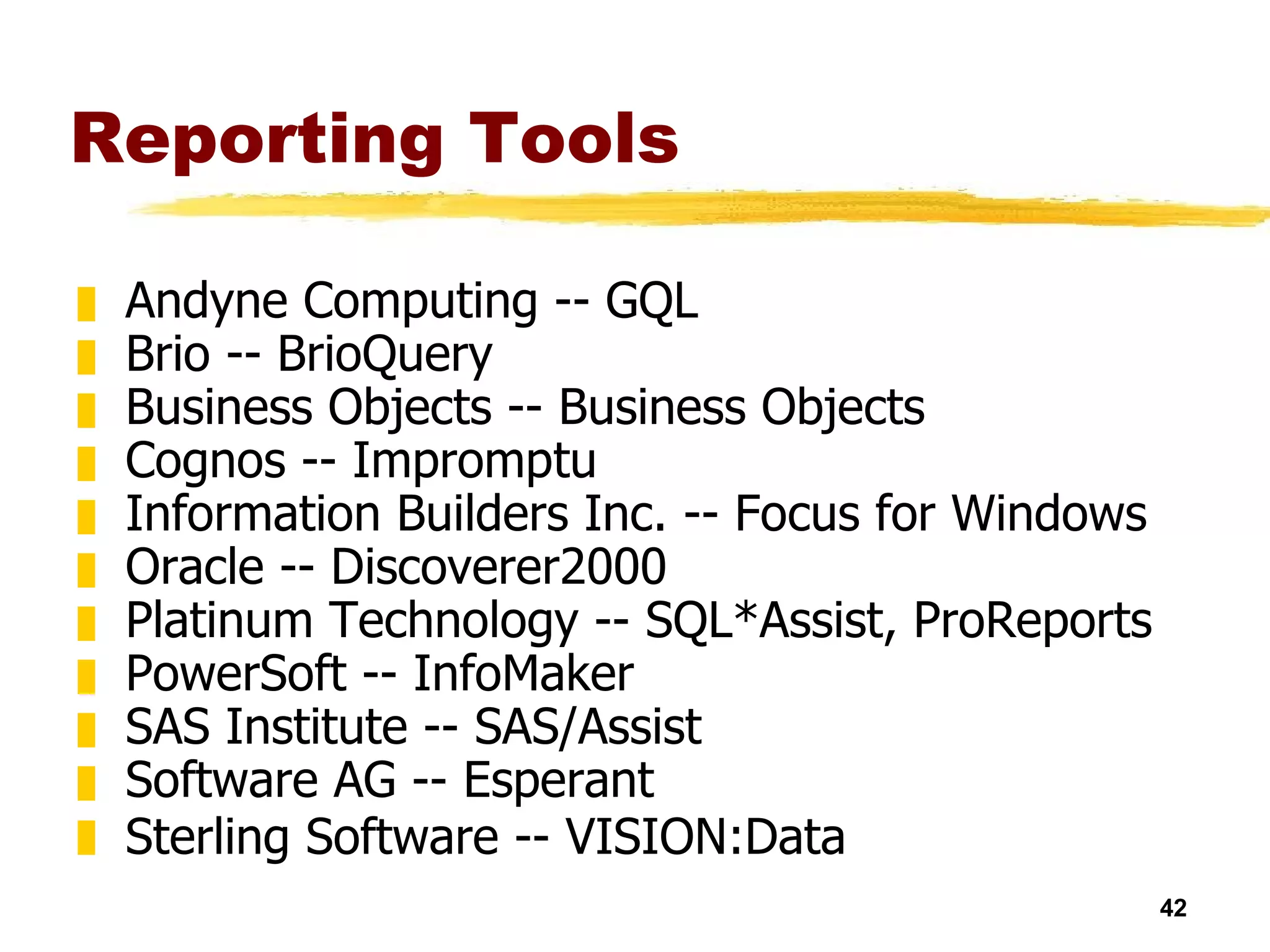 Reporting Tools

Andyne Computing -- GQL
Brio -- BrioQuery
Business Objects -- Business Objects
Cognos -- Impromptu
Information Builders Inc. -- Focus for Windows
Oracle -- Discoverer2000
Platinum Technology -- SQL*Assist, ProReports
PowerSoft -- InfoMaker
SAS Institute -- SAS/Assist
Software AG -- Esperant
Sterling Software -- VISION:Data

42